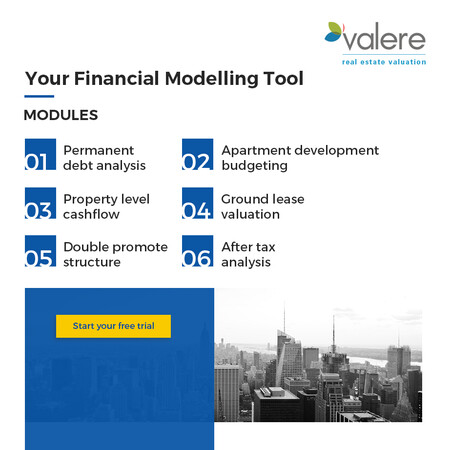 valere
real estate valuation

Your Financial Modelling Tool

MODULES

01 Permanent debt analysis

02 Apartment development budgeting

03 Property level cashflow

04 Ground lease valuation

05 Double promote structure

06 After tax analysis

Start your free trial